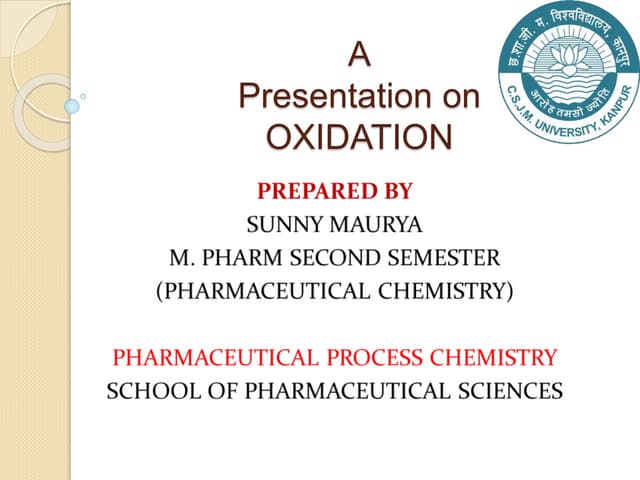 A
Presentation on
OXIDATION

छ.शा.जी. म. विश्वविद्यालय, कानपुर
आरोह तमसो ज्योतिः
C.S.J.M. UNIVERSITY, KANPUR

PREPARED BY
SUNNY MAURYA
M. PHARM SECOND SEMESTER
(PHARMACEUTICAL CHEMISTRY)

PHARMACEUTICAL PROCESS CHEMISTRY
SCHOOL OF PHARMACEUTICAL SCIENCES